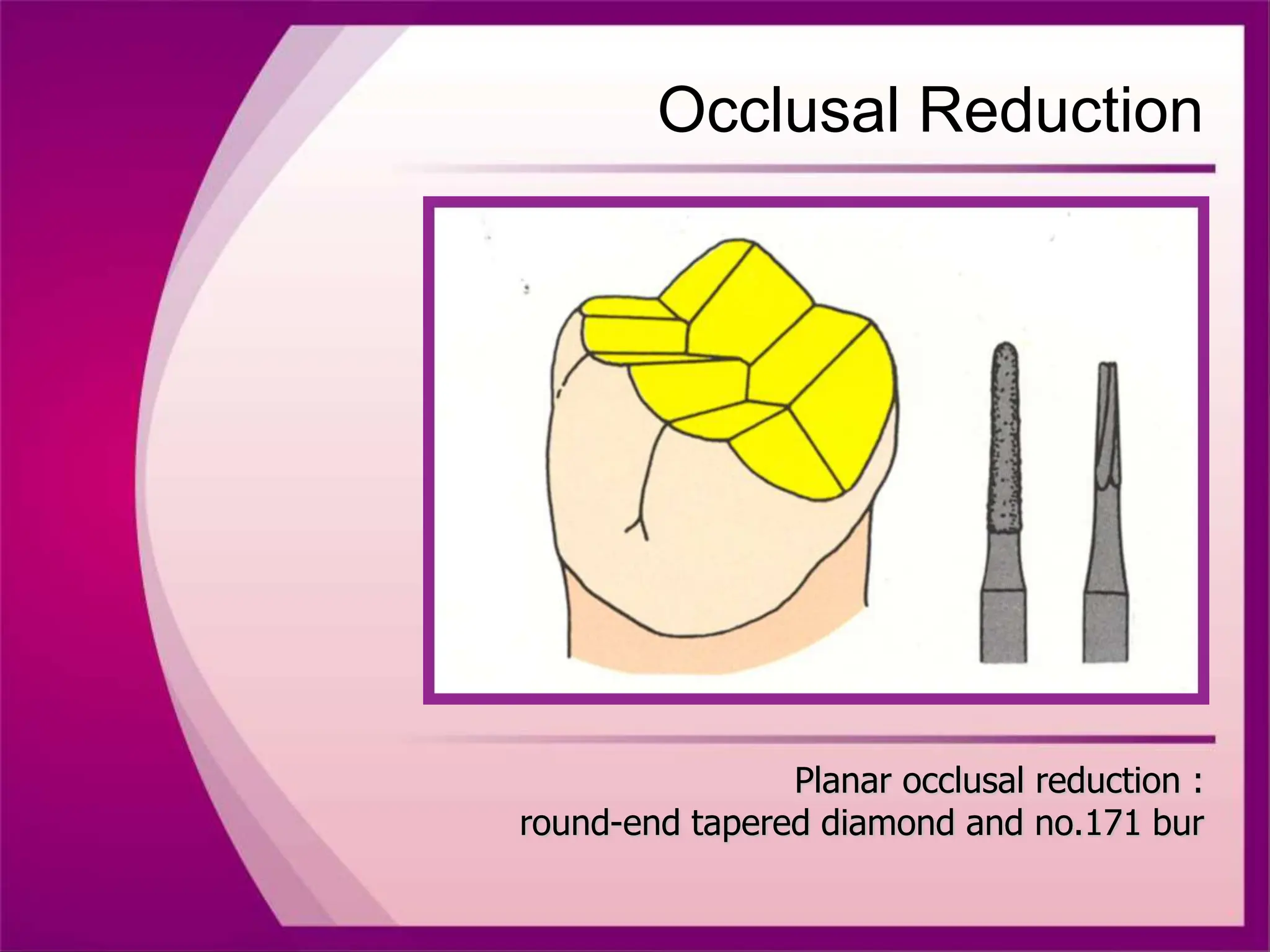 Occlusal Reduction

Planar occlusal reduction :
round-end tapered diamond and no.171 bur